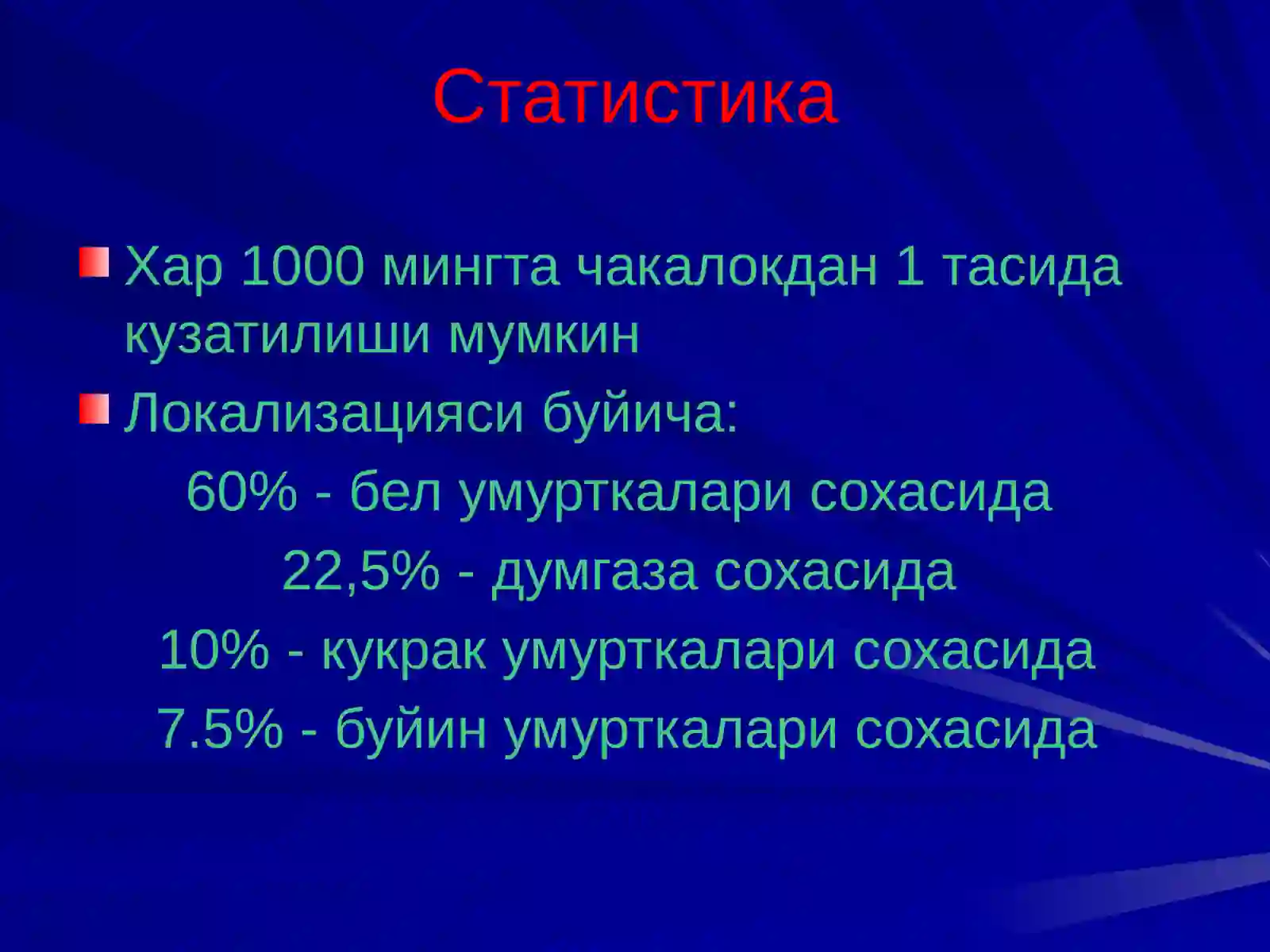 Статистика

Хар 1000 мингта чакалокдан 1 тасида кузатилиши мумкин

Локализацияси буйича:

60% - бел умурткалари сохасида

22,5% - думгаза сохасида

10% - кукрак умурткалари сохасида

7.5% - буйин умурткалари сохасида